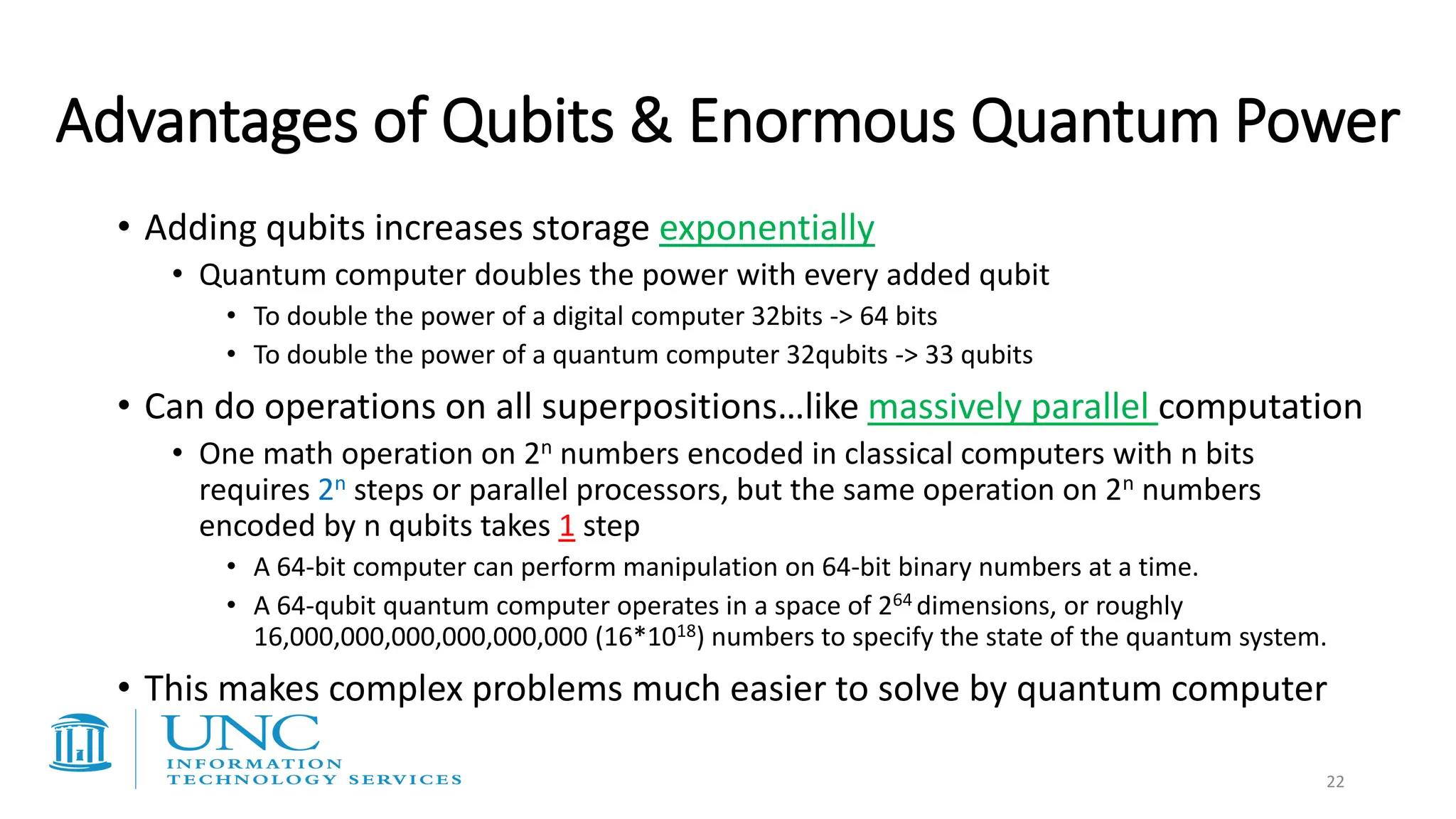 Advantages of Qubits & Enormous Quantum Power

• Adding qubits increases storage exponentially
  • Quantum computer doubles the power with every added qubit
    • To double the power of a digital computer 32bits -> 64 bits
    • To double the power of a quantum computer 32qubits -> 33 qubits
• Can do operations on all superpositions…like massively parallel computation
  • One math operation on $2^n$ numbers encoded in classical computers with n bits requires $2^n$ steps or parallel processors, but the same operation on $2^n$ numbers encoded by n qubits takes 1 step
    • A 64-bit computer can perform manipulation on 64-bit binary numbers at a time.
    • A 64-qubit quantum computer operates in a space of $2^{64}$ dimensions, or roughly 16,000,000,000,000,000,000 ($16*10^{18}$) numbers to specify the state of the quantum system.
• This makes complex problems much easier to solve by quantum computer

UNC
INFORMATION
TECHNOLOGY SERVICES

22